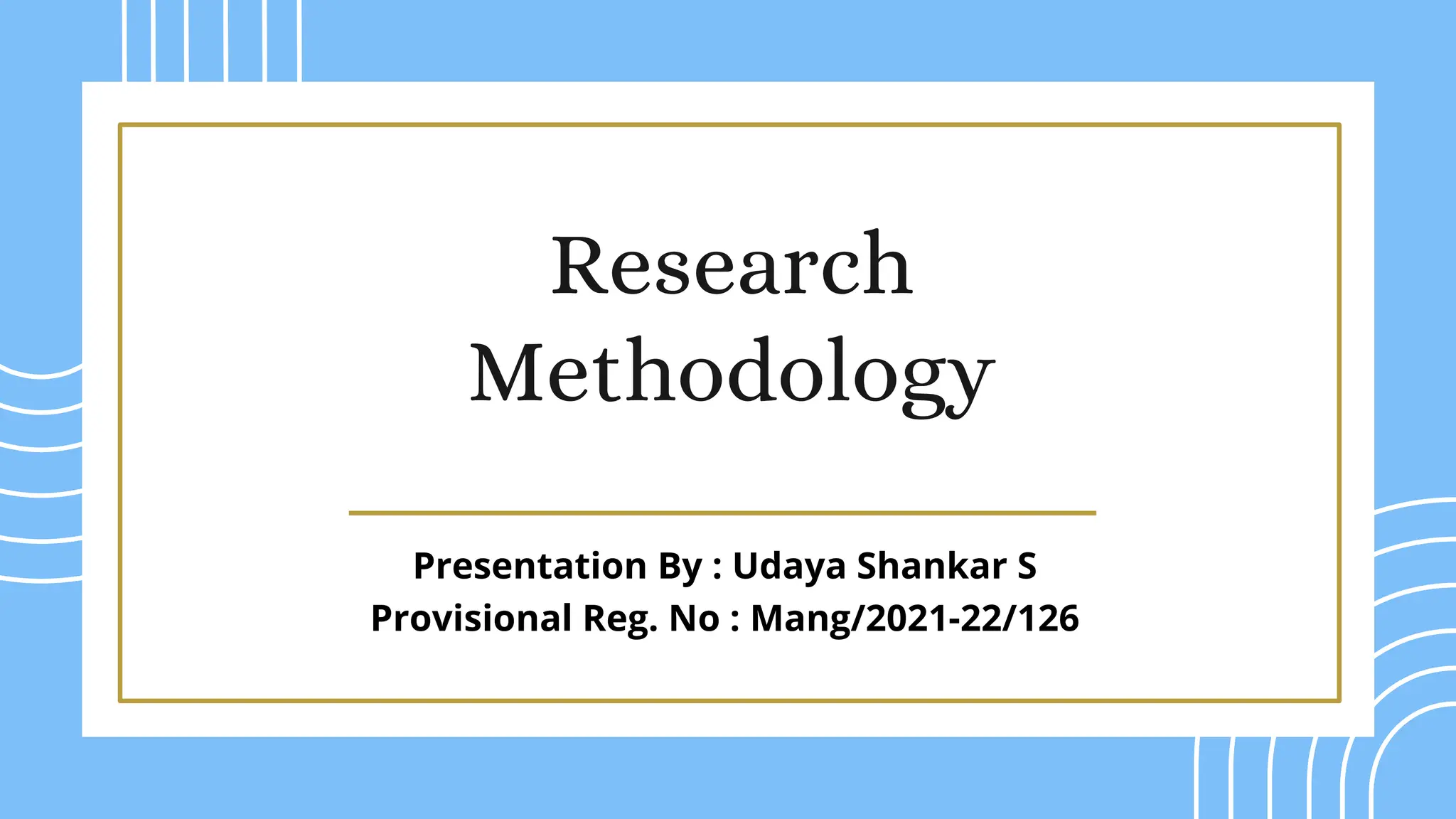 Research Methodology

Presentation By : Udaya Shankar S
Provisional Reg. No : Mang/2021-22/126